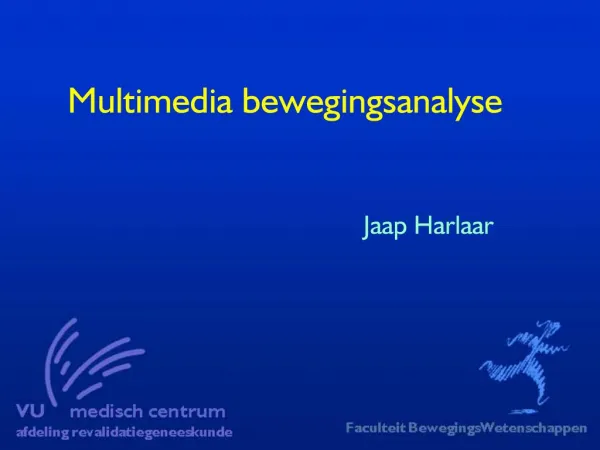 Multimedia bewegingsanalyse

Jaap Harlaar

VU medisch centrum
afdeling revalidatiegeneeskunde

Faculteit BewegingsWetenschappen